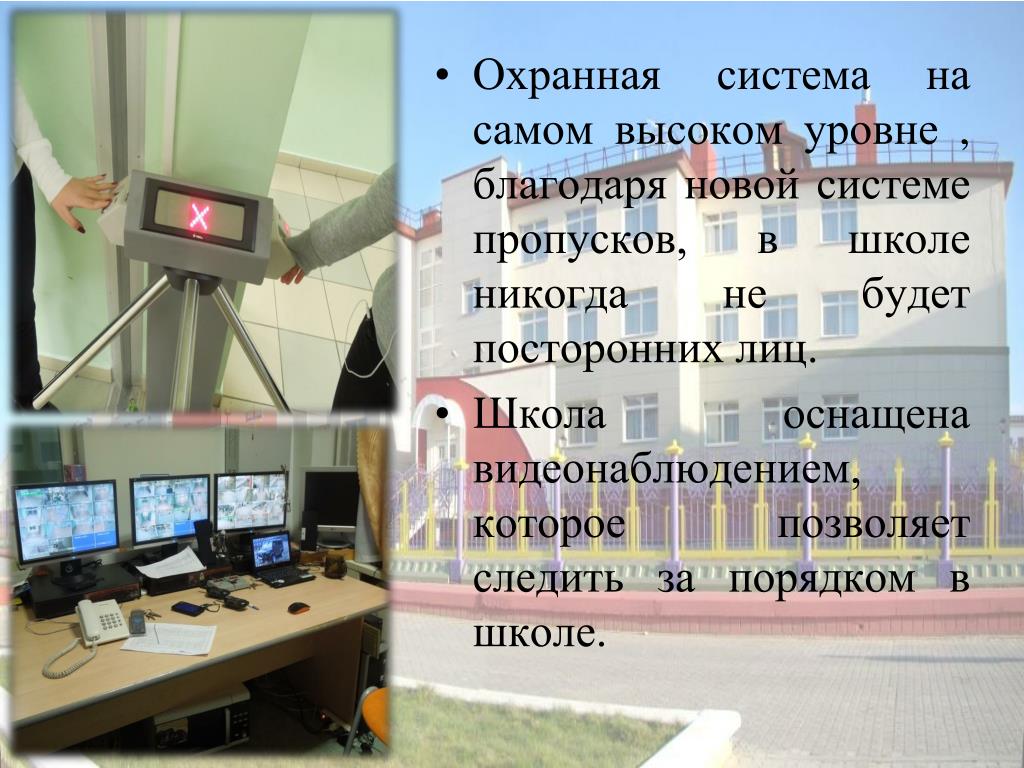 • Охранная система на самом высоком уровне , благодаря новой системе пропусков, в школе никогда не будет посторонних лиц.

• Школа оснащена видеонаблюдением, которое позволяет следить за порядком в школе.